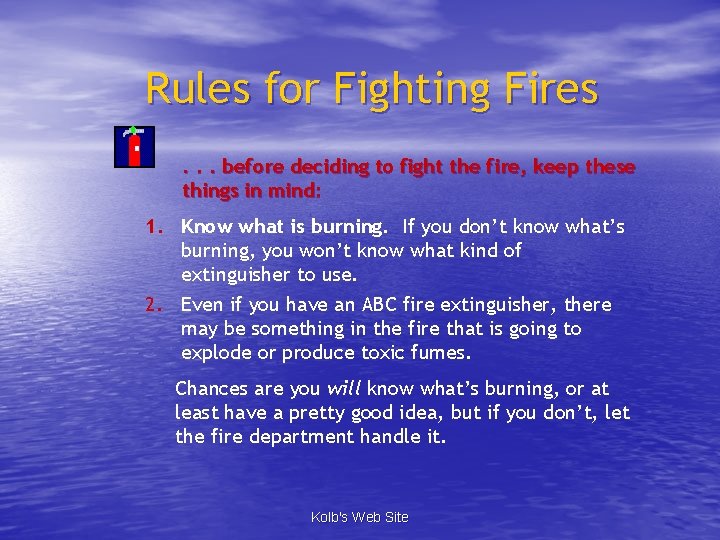 Rules for Fighting Fires

. . . before deciding to fight the fire, keep these things in mind:

1. Know what is burning. If you don't know what's burning, you won't know what kind of extinguisher to use.
2. Even if you have an ABC fire extinguisher, there may be something in the fire that is going to explode or produce toxic fumes.

Chances are you will know what's burning, or at least have a pretty good idea, but if you don't, let the fire department handle it.

Kolb's Web Site